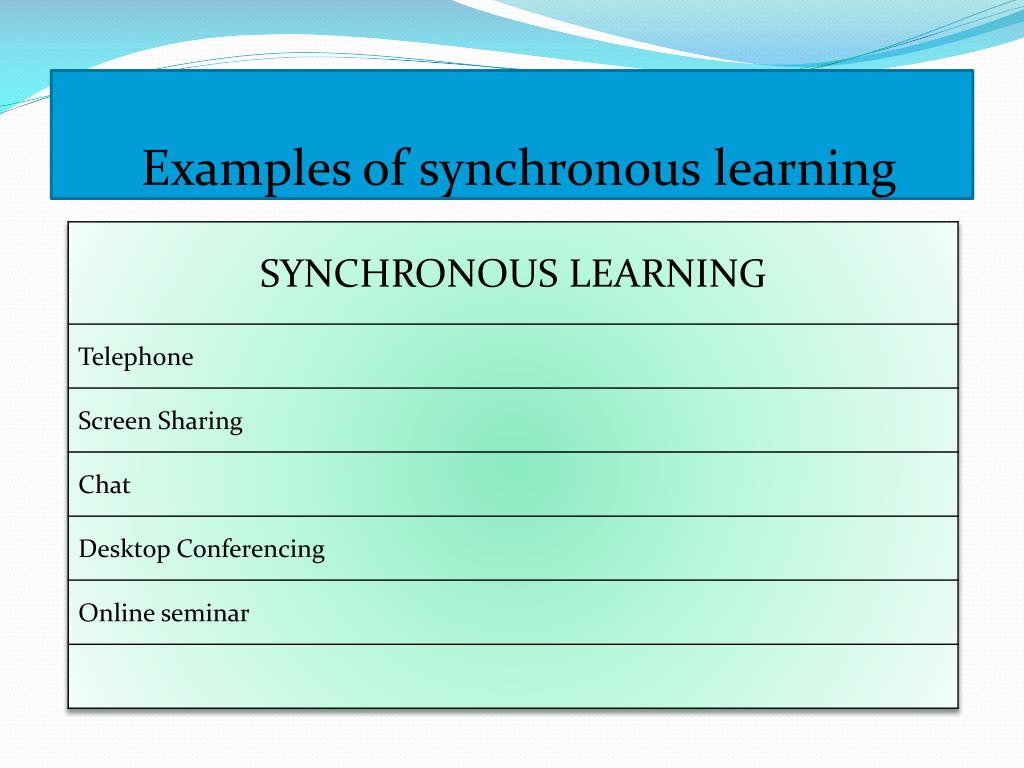 Examples of synchronous learning

| SYNCHRONOUS LEARNING |
|---|
| Telephone |
| Screen Sharing |
| Chat |
| Desktop Conferencing |
| Online seminar |
| |